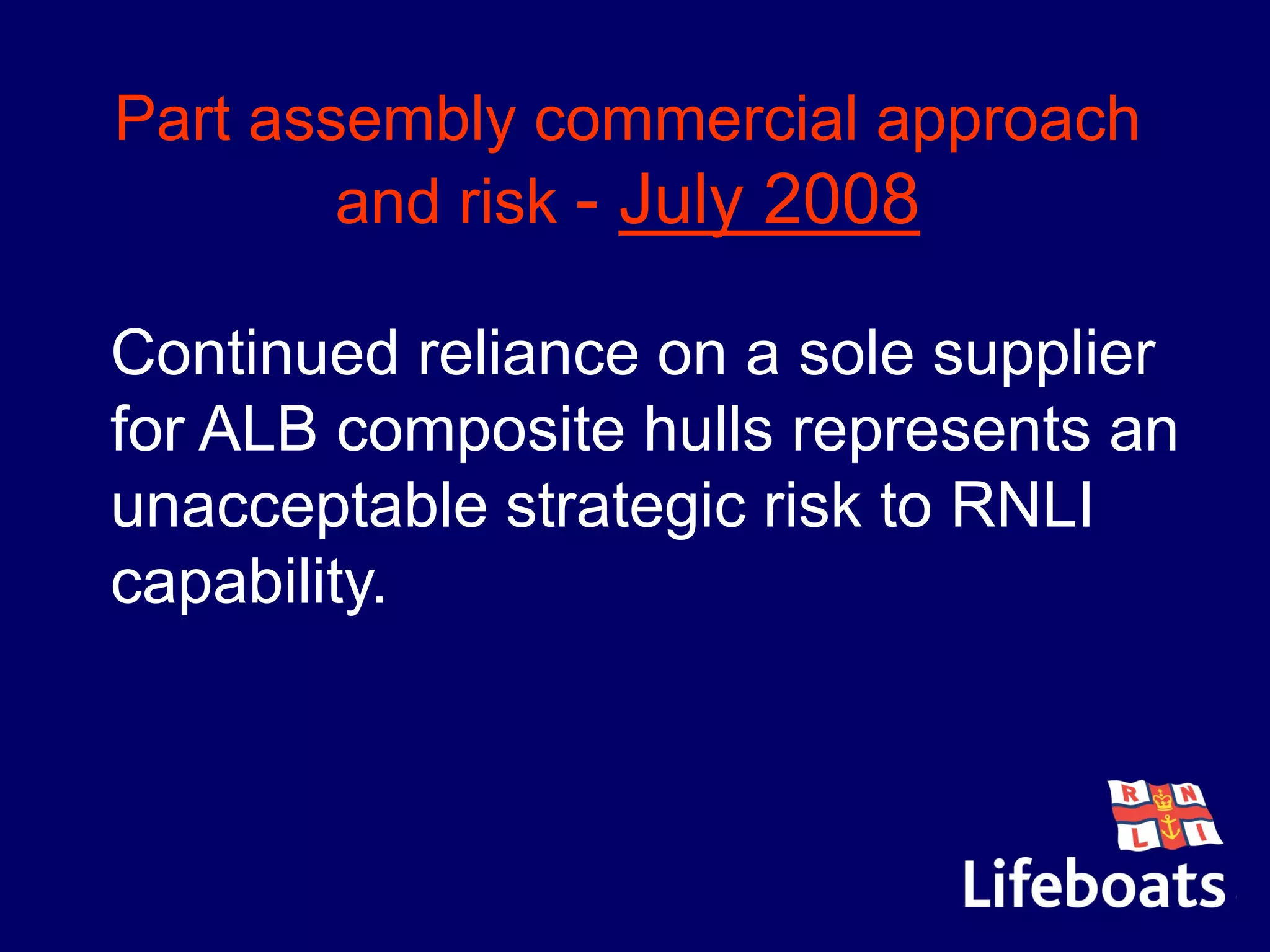 Part assembly commercial approach and risk - July 2008

Continued reliance on a sole supplier for ALB composite hulls represents an unacceptable strategic risk to RNLI capability.

R N L I

Lifeboats